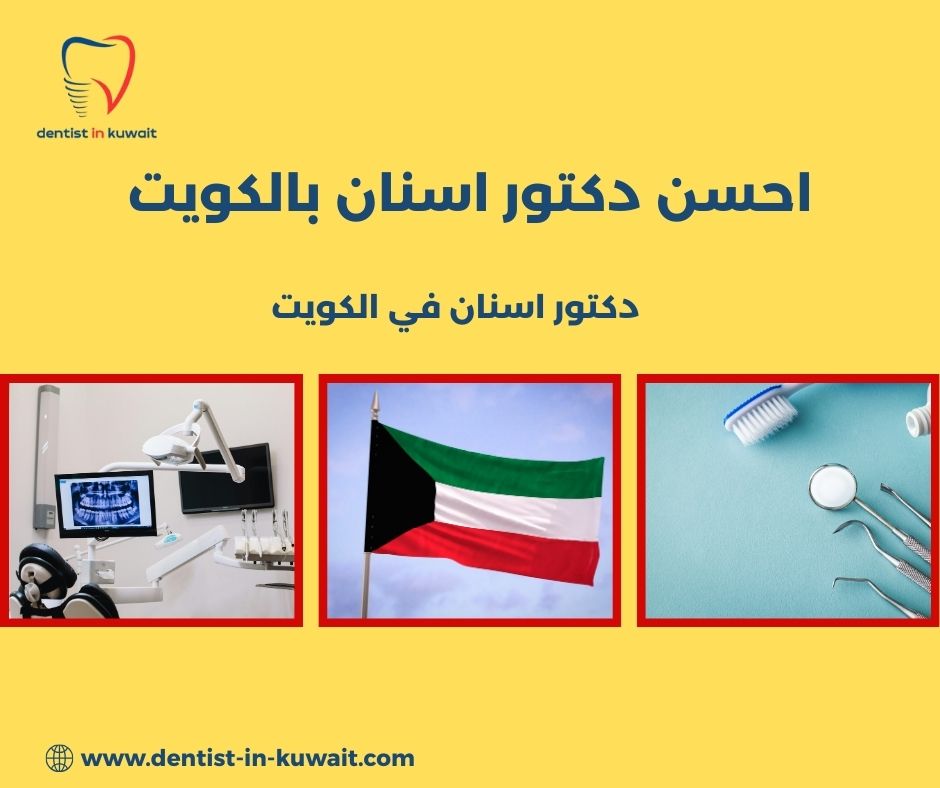 dentist in kuwait

احسن دكتور اسنان بالكويت

دكتور اسنان في الكويت

www.dentist-in-kuwait.com